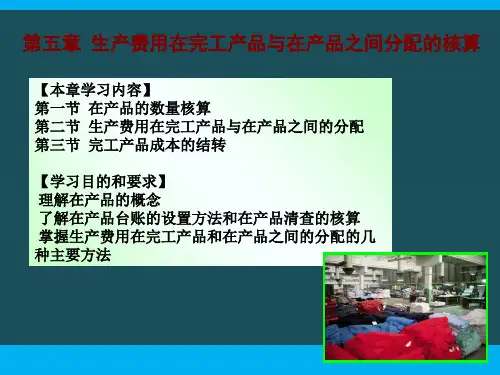 第五章 生产费用在完工产品与在产品之间分配的核算

【本章学习内容】
第一节 在产品的数量核算
第二节 生产费用在完工产品与在产品之间的分配
第三节 完工产品成本的结转

【学习目的和要求】
理解在产品的概念
了解在产品台账的设置方法和在产品清查的核算
掌握生产费用在完工产品和在产品之间的分配的几种主要方法